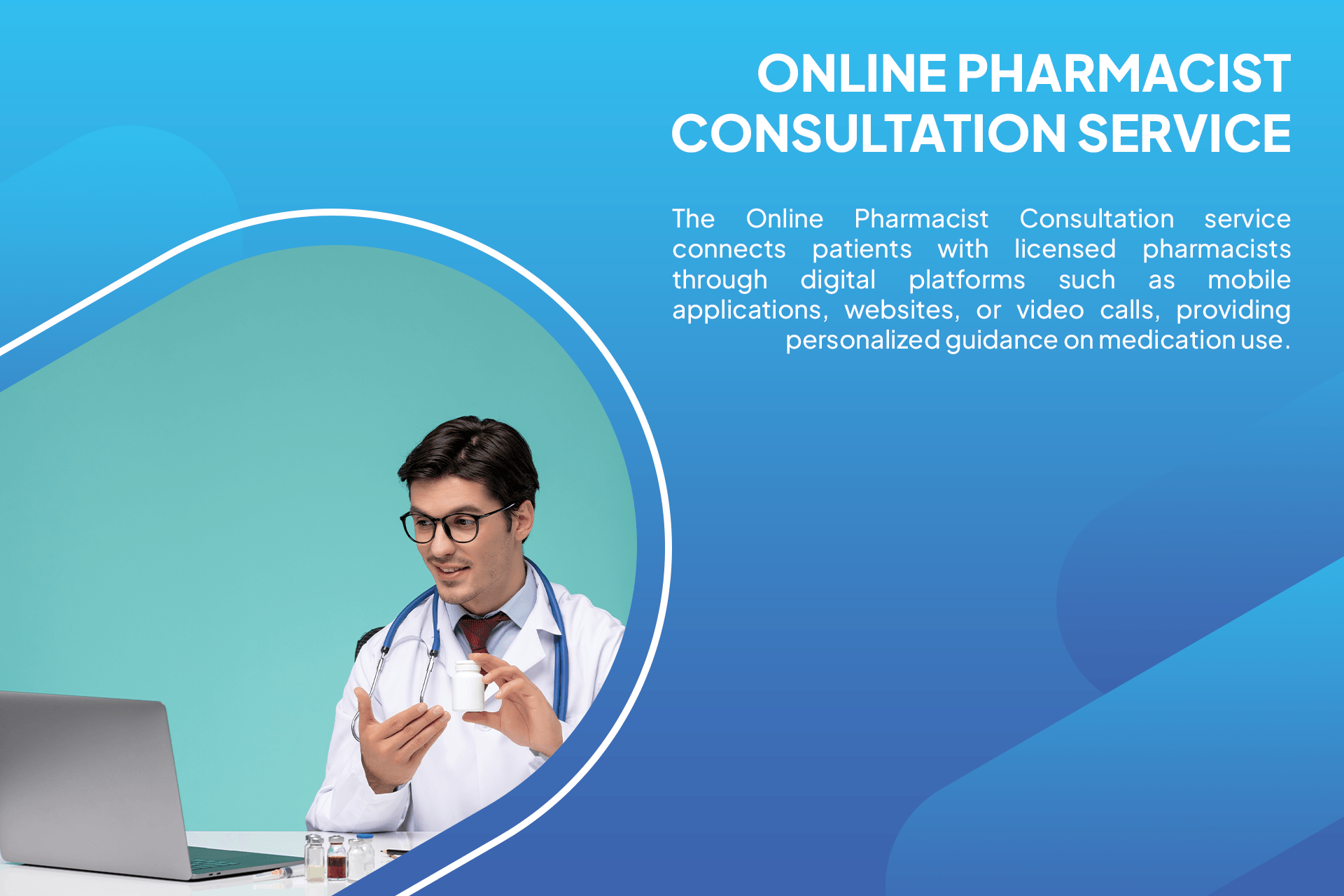 ONLINE PHARMACIST CONSULTATION SERVICE

The Online Pharmacist Consultation service connects patients with licensed pharmacists through digital platforms such as mobile applications, websites, or video calls, providing personalized guidance on medication use.